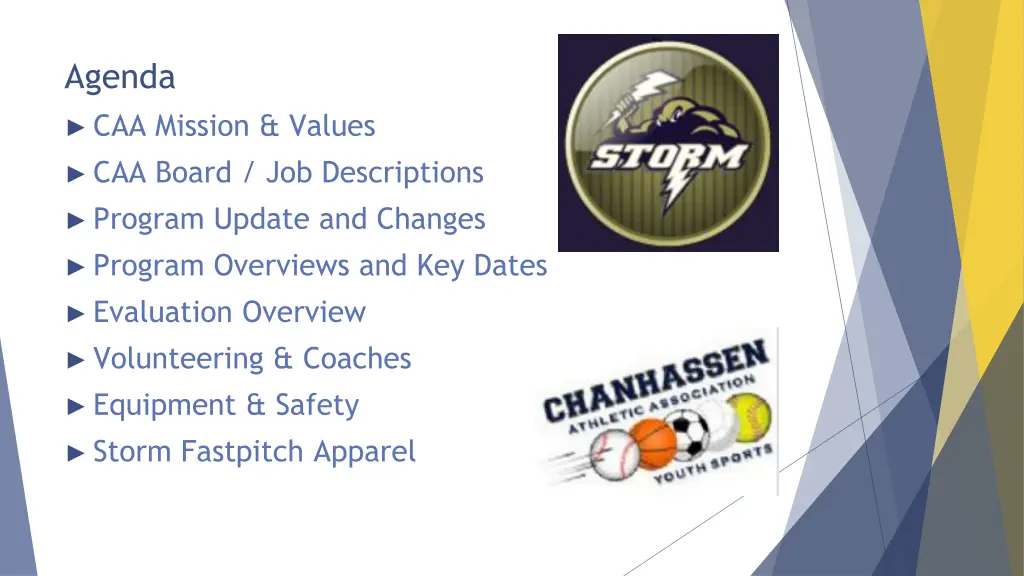 Agenda

► CAA Mission & Values
► CAA Board / Job Descriptions
► Program Update and Changes
► Program Overviews and Key Dates
► Evaluation Overview
► Volunteering & Coaches
► Equipment & Safety
► Storm Fastpitch Apparel

STORM

CHANHASSEN
ATHLETIC ASSOCIATION
YOUTH SPORTS